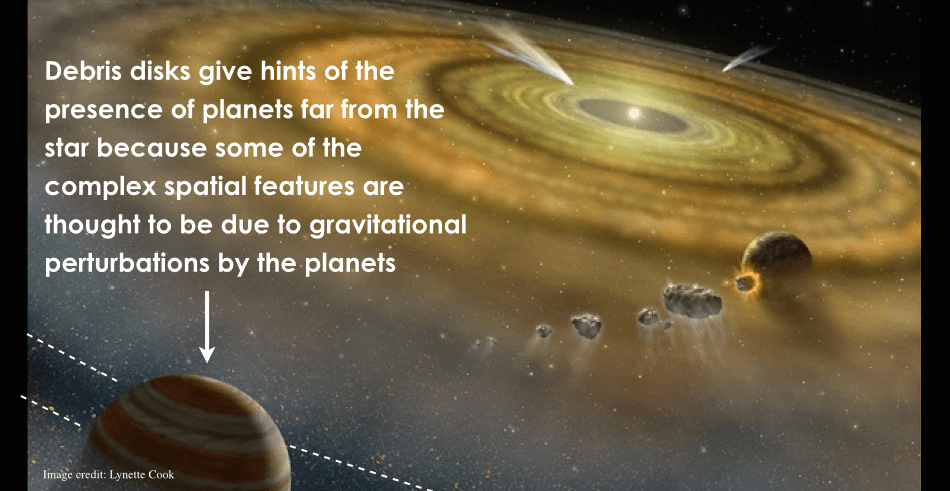 Debris disks give hints of the presence of planets far from the star because some of the complex spatial features are thought to be due to gravitational perturbations by the planets

Image credit: Lynette Cook